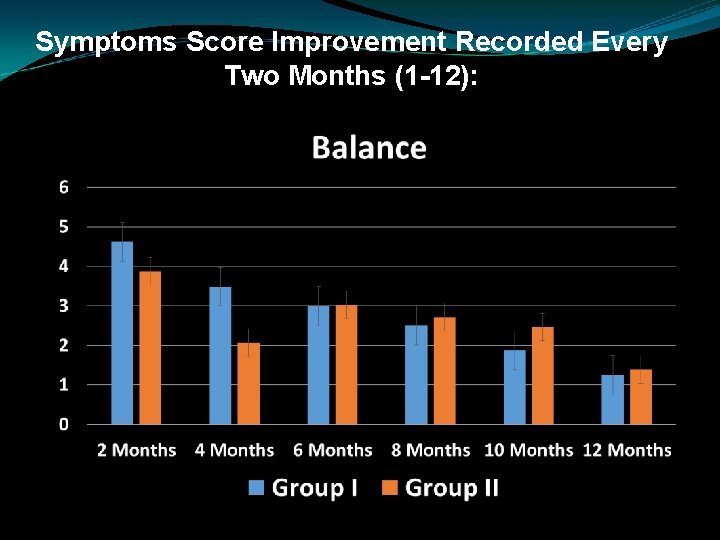 Symptoms Score Improvement Recorded Every Two Months (1-12):

Balance

6
5
4
3
2
1
0

2 Months
4 Months
6 Months
8 Months
10 Months
12 Months

Group I
Group II